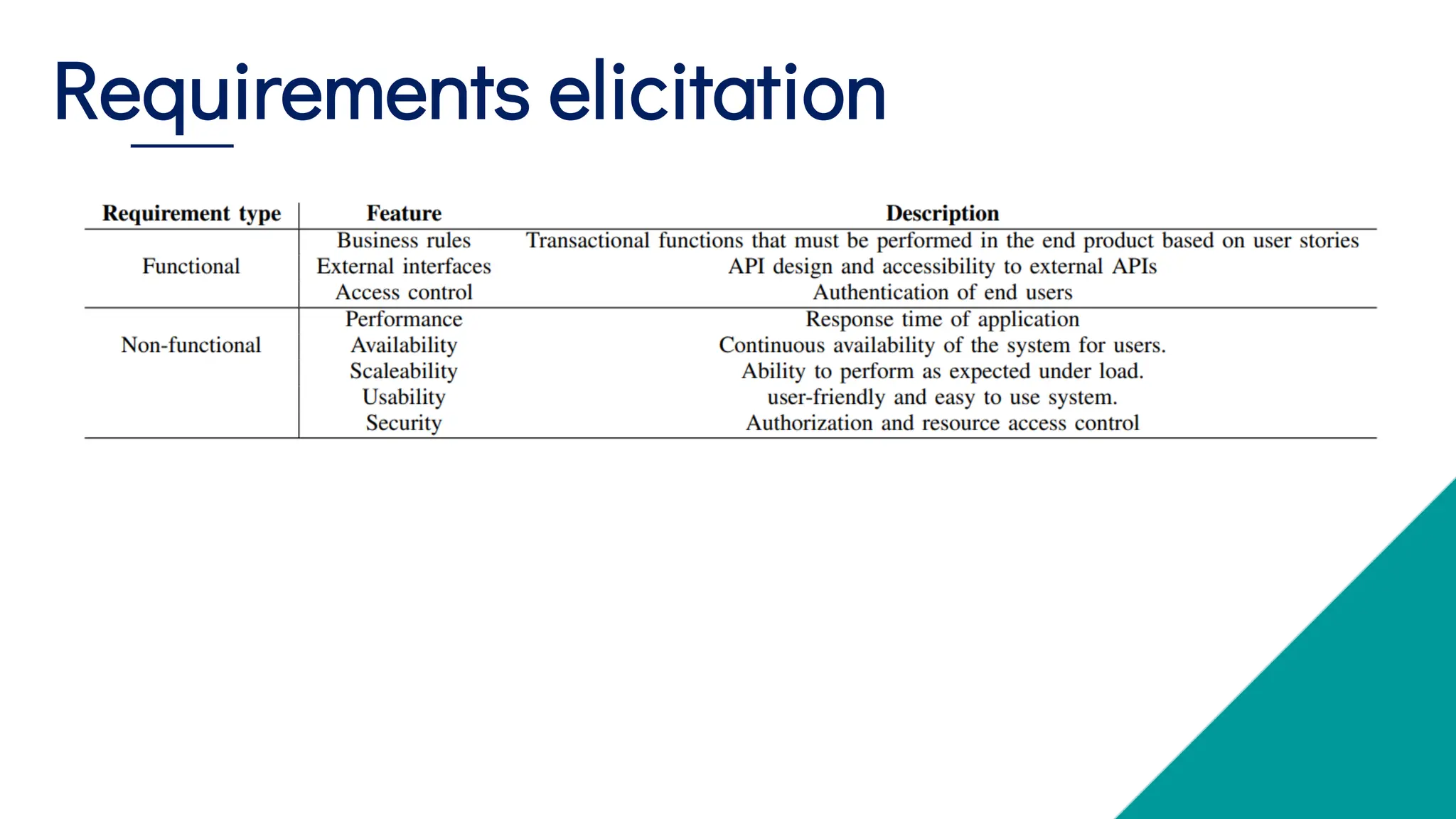 Requirements elicitation

| Requirement type | Feature | Description |
|---|---|---|
| Functional | Business rules | Transactional functions that must be performed in the end product based on user stories |
| | External interfaces | API design and accessibility to external APIs |
| | Access control | Authentication of end users |
| Non-functional | Performance | Response time of application |
| | Availability | Continuous availability of the system for users. |
| | Scaleability | Ability to perform as expected under load. |
| | Usability | user-friendly and easy to use system. |
| | Security | Authorization and resource access control |